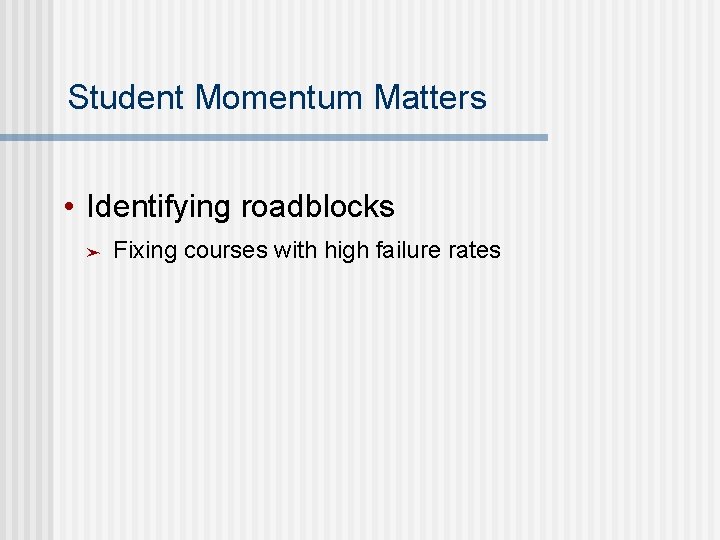 Student Momentum Matters

• Identifying roadblocks

➢ Fixing courses with high failure rates